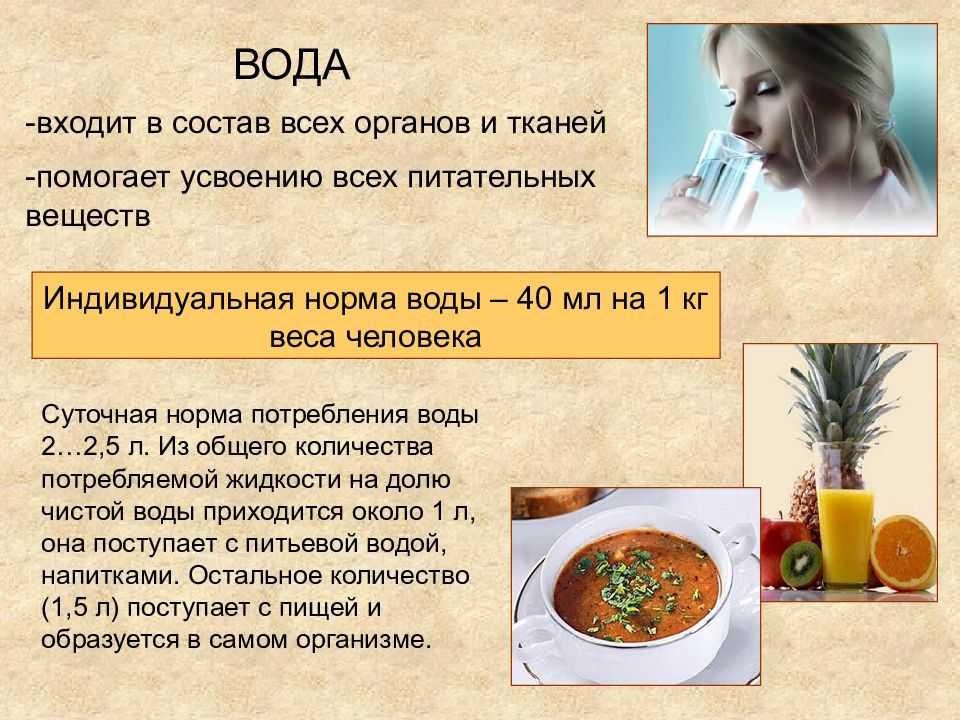 ВОДА

-входит в состав всех органов и тканей

-помогает усвоению всех питательных веществ

Индивидуальная норма воды – 40 мл на 1 кг веса человека

Суточная норма потребления воды 2…2,5 л. Из общего количества потребляемой жидкости на долю чистой воды приходится около 1 л, она поступает с питьевой водой, напитками. Остальное количество (1,5 л) поступает с пищей и образуется в самом организме.